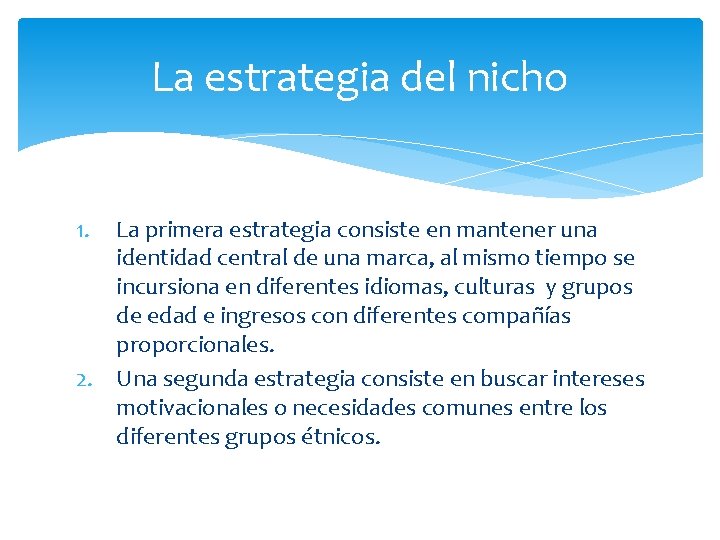 La estrategia del nicho

1. La primera estrategia consiste en mantener una identidad central de una marca, al mismo tiempo se incursiona en diferentes idiomas, culturas y grupos de edad e ingresos con diferentes compañías proporcionales.
2. Una segunda estrategia consiste en buscar intereses motivacionales o necesidades comunes entre los diferentes grupos étnicos.